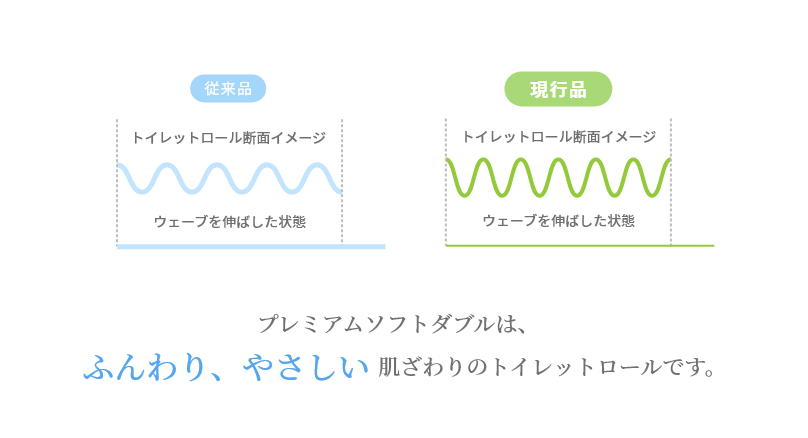 従来品

トイレットロール断面イメージ

ウェーブを伸ばした状態

現行品

トイレットロール断面イメージ

ウェーブを伸ばした状態

プレミアムソフトダブルは、

ふんわり、やさしい 肌ざわりのトイレットロールです。